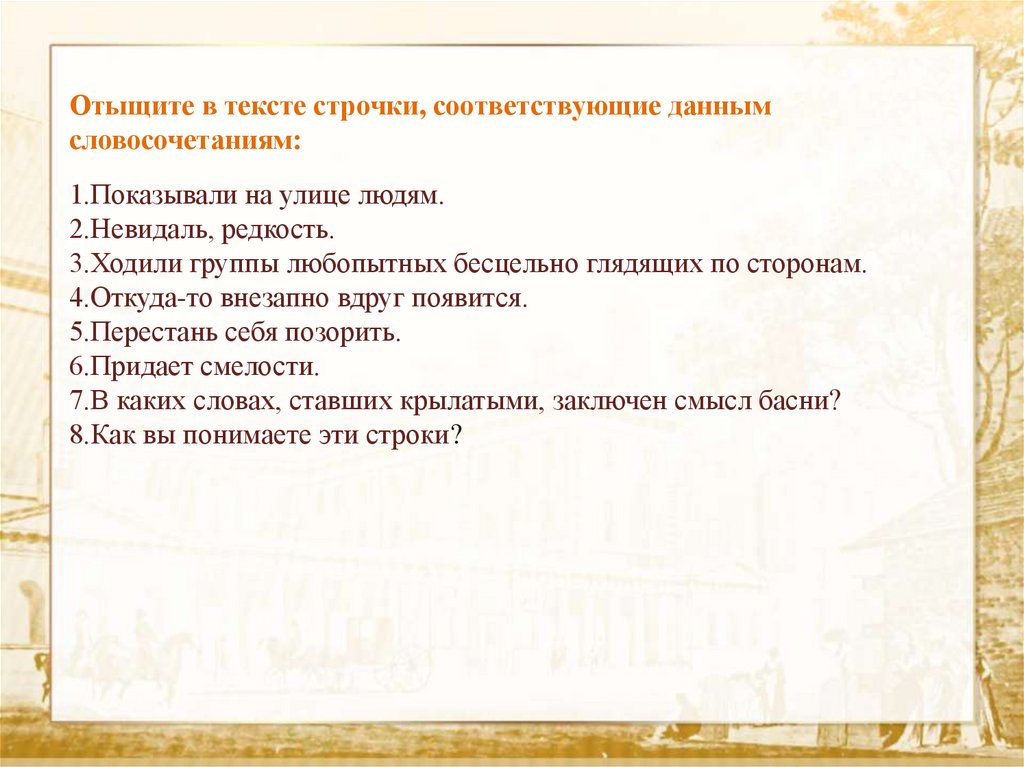 Отыщите в тексте строчки, соответствующие данным словосочетаниям:

1.Показывали на улице людям.
2.Невидаль, редкость.
3.Ходили группы любопытных бесцельно глядящих по сторонам.
4.Откуда-то внезапно вдруг появится.
5.Перестань себя позорить.
6.Придает смелости.
7.В каких словах, ставших крылатыми, заключен смысл басни?
8.Как вы понимаете эти строки?